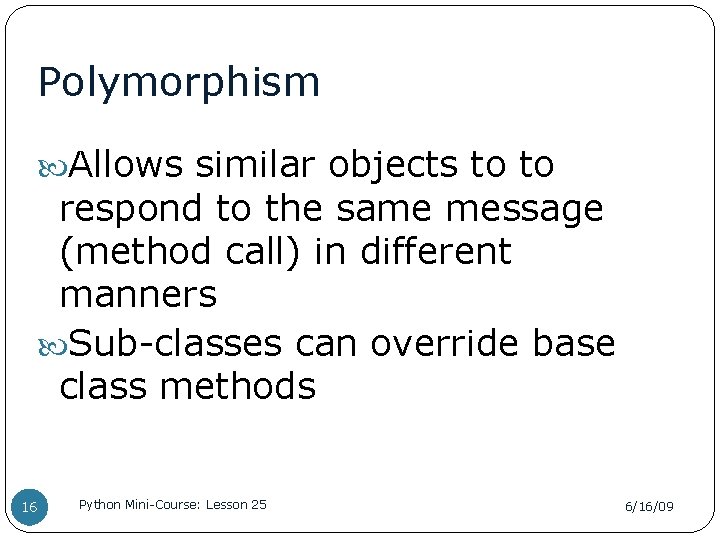 Polymorphism

Allows similar objects to to respond to the same message (method call) in different manners

Sub-classes can override base class methods

16

Python Mini-Course: Lesson 25

6/16/09